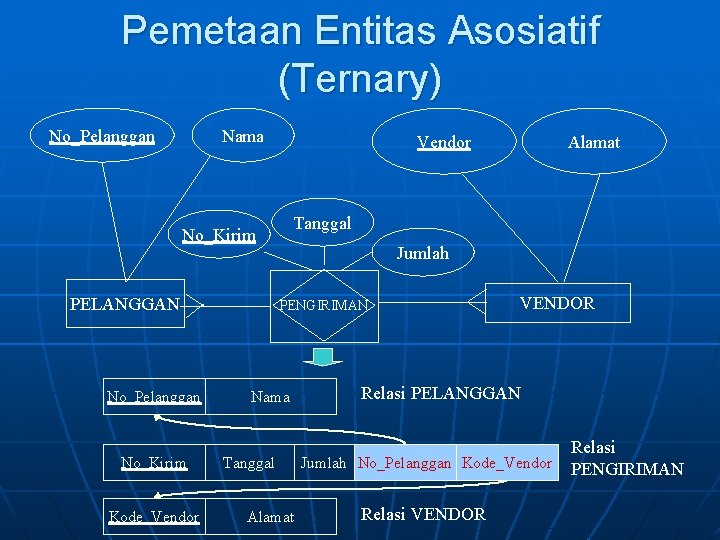 Pemetaan Entitas Asosiatif (Ternary)

No_Pelanggan

Nama

Vendor

Alamat

No_Kirim

Tanggal

Jumlah

PELANGGAN

PENGIRIMAN

VENDOR

| No_Pelanggan | Nama |
|---|---|

Relasi PELANGGAN

| No_Kirim | Tanggal | Jumlah | No_Pelanggan | Kode_Vendor |
|---|---|---|---|---|

Relasi PENGIRIMAN

| Kode_Vendor | Alamat |
|---|---|

Relasi VENDOR